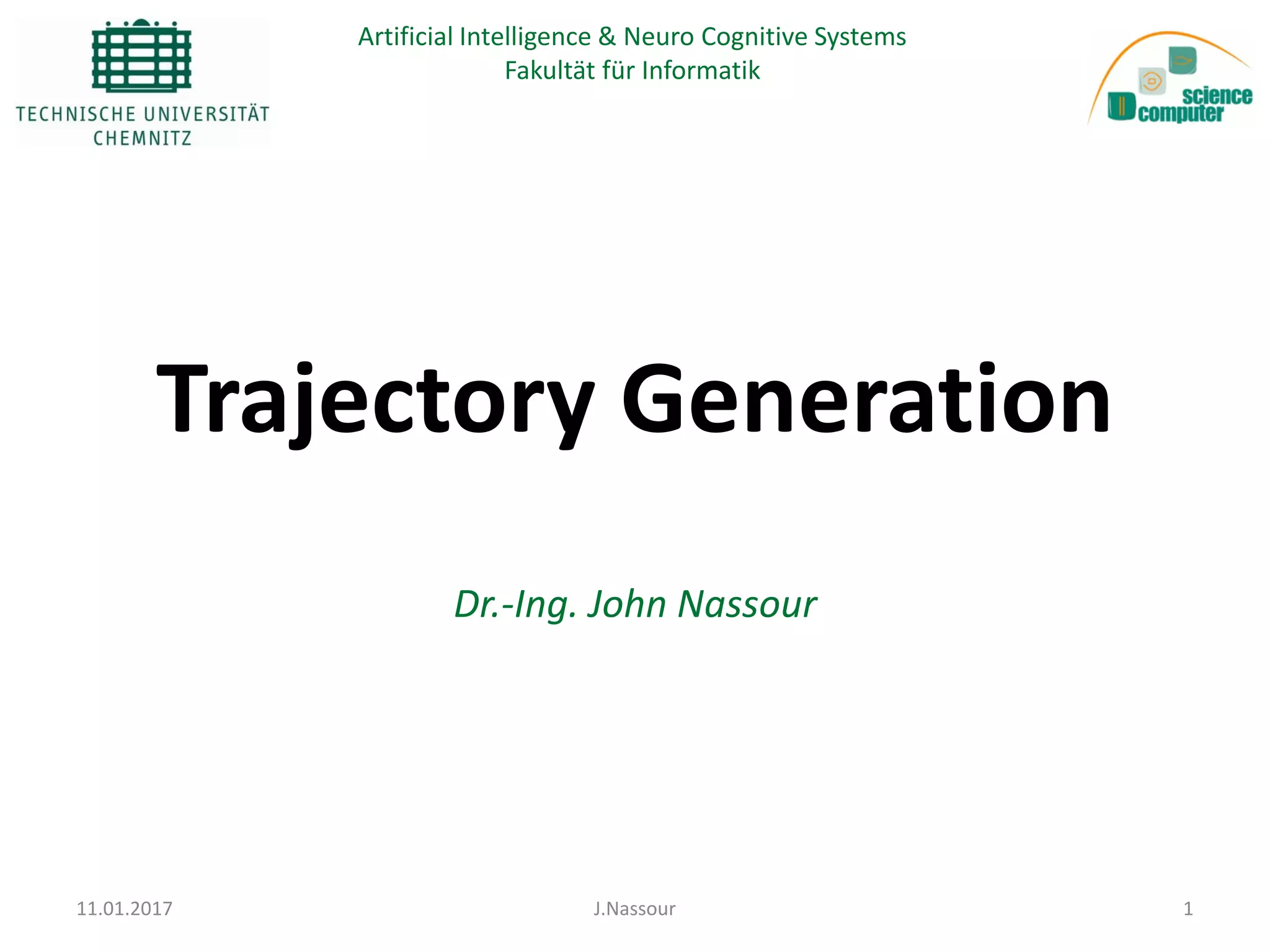 TECHNISCHE UNIVERSITÄT CHEMNITZ

Artificial Intelligence & Neuro Cognitive Systems
Fakultät für Informatik

science
computer

Trajectory Generation

Dr.-Ing. John Nassour

11.01.2017

J.Nassour

1